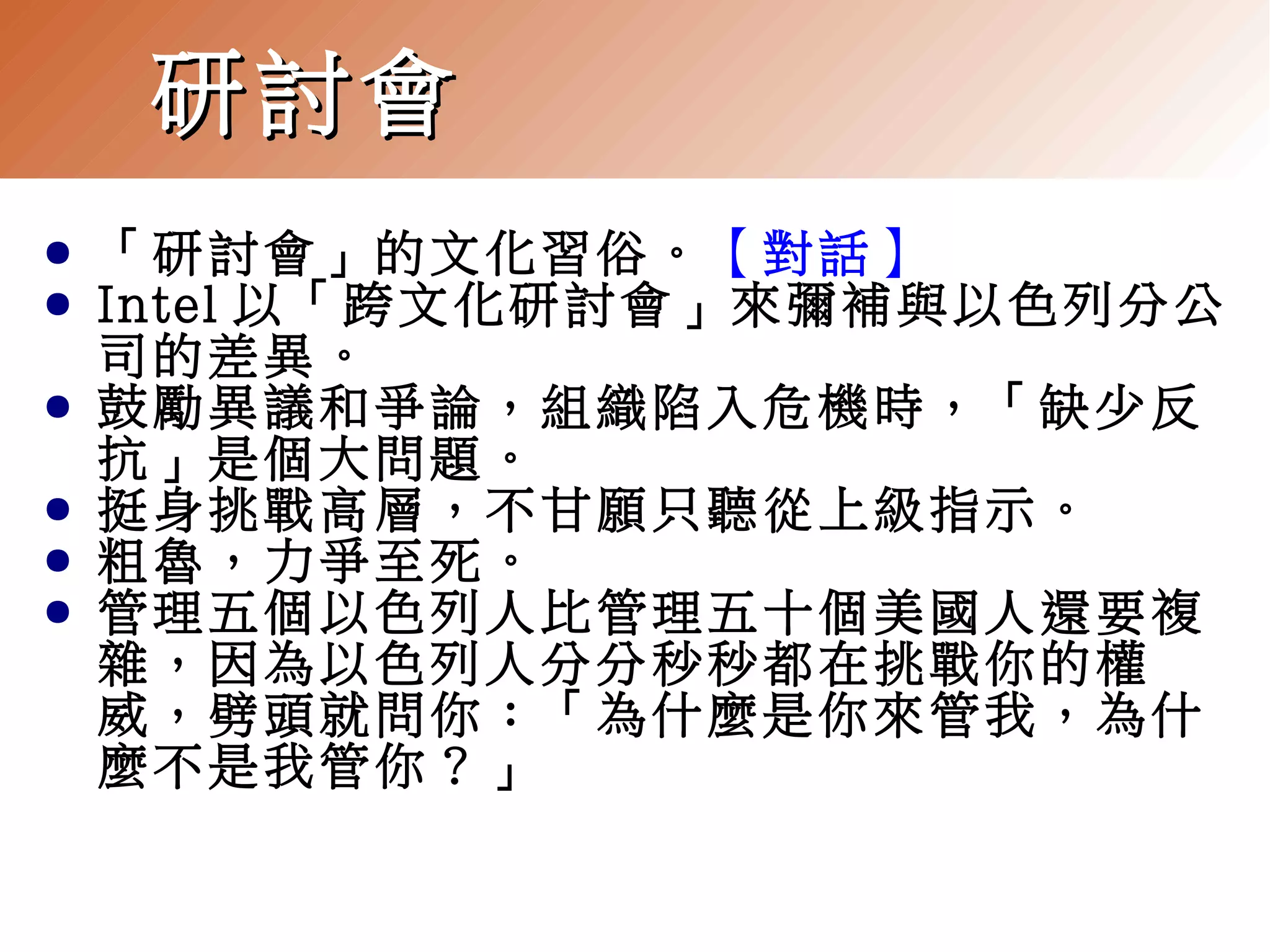 研討會

- 「研討會」的文化習俗。【對話】
- Intel 以「跨文化研討會」來彌補與以色列分公司的差異。
- 鼓勵異議和爭論，組織陷入危機時，「缺少反抗」是個大問題。
- 挺身挑戰高層，不甘願只聽從上級指示。
- 粗魯，力爭至死。
- 管理五個以色列人比管理五十個美國人還要複雜，因為以色列人分分秒秒都在挑戰你的權威，劈頭就問你：「為什麼是你來管我，為什麼不是我管你？」